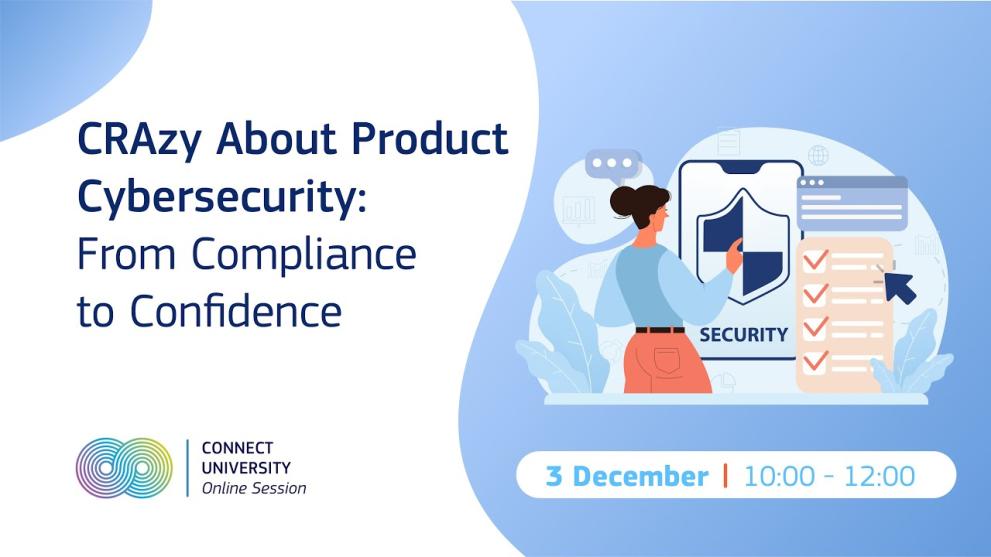 CRAzy About Product Cybersecurity: From Compliance to Confidence

SECURITY

CONNECT UNIVERSITY Online Session

3 December | 10:00 - 12:00